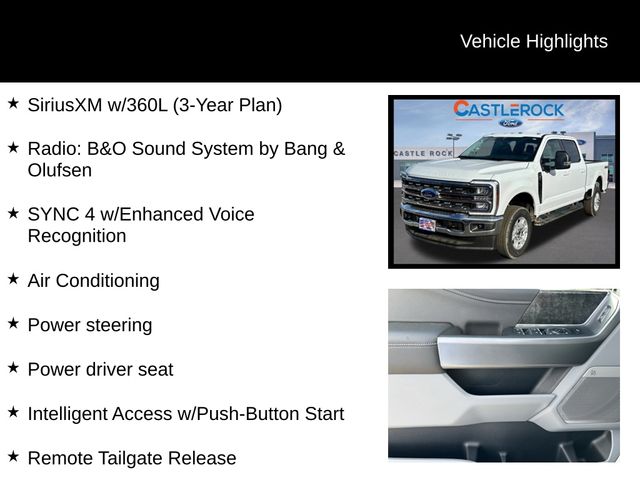 Vehicle Highlights

★ SiriusXM w/360L (3-Year Plan)

★ Radio: B&O Sound System by Bang & Olufsen

★ SYNC 4 w/Enhanced Voice Recognition

★ Air Conditioning

★ Power steering

★ Power driver seat

★ Intelligent Access w/Push-Button Start

★ Remote Tailgate Release

CASTLEROCK
Ford
CASTLE ROCK